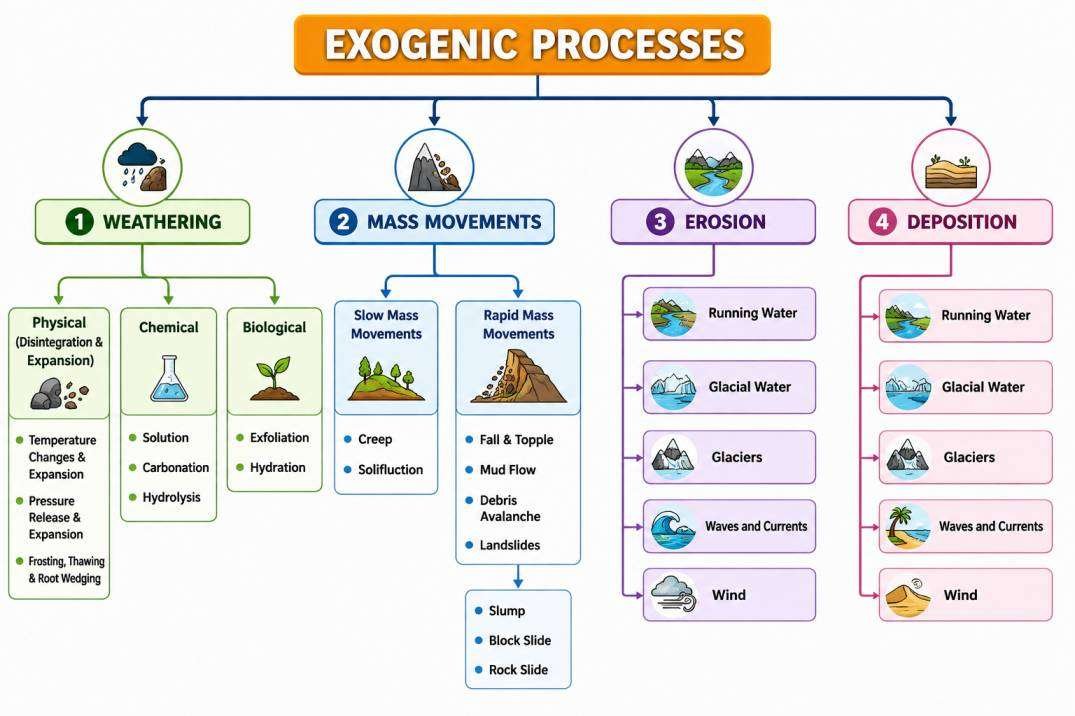 EXOGENIC PROCESSES

1 WEATHERING

Physical (Disintegration & Expansion)

- Temperature Changes & Expansion
- Pressure Release & Expansion
- Frosting, Thawing & Root Wedging

Chemical

- Solution
- Carbonation
- Hydrolysis

Biological

- Exfoliation
- Hydration

2 MASS MOVEMENTS

Slow Mass Movements

- Creep
- Solifluction

Rapid Mass Movements

- Fall & Topple
- Mud Flow
- Debris Avalanche
- Landslides

- Slump
- Block Slide
- Rock Slide

3 EROSION

Running Water

Glacial Water

Glaciers

Waves and Currents

Wind

4 DEPOSITION

Running Water

Glacial Water

Glaciers

Waves and Currents

Wind